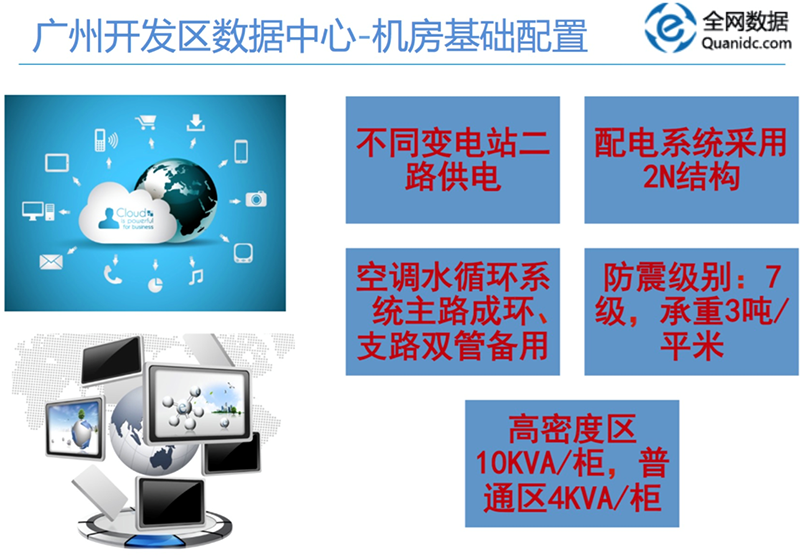 广州开发区数据中心-机房基础配置

全网数据
Quanidc.com

Cloud
is powerful
for business

不同变电站二路供电

配电系统采用2N结构

空调水循环系统主路成环、支路双管备用

防震级别：7级，承重3吨/平米

高密度区10KVA/柜，普通区4KVA/柜